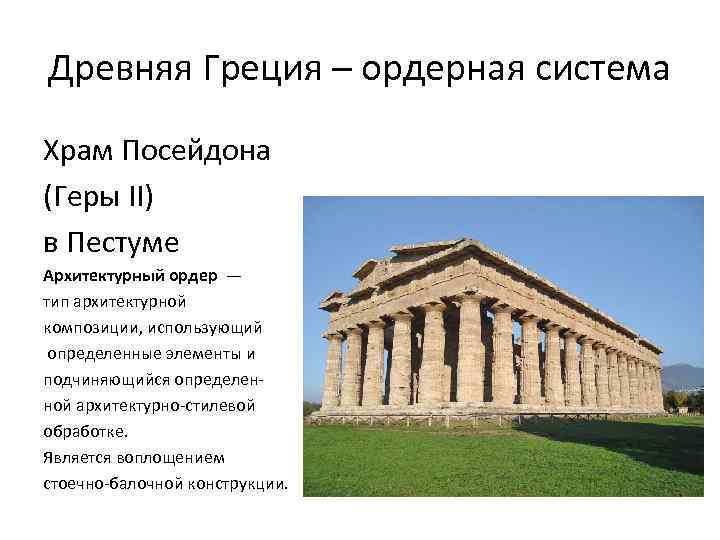 Древняя Греция – ордерная система

Храм Посейдона (Геры II) в Пестуме

Архитектурный ордер — тип архитектурной композиции, использующий определенные элементы и подчиняющийся определенной архитектурно-стилевой обработке.
Является воплощением стоечно-балочной конструкции.